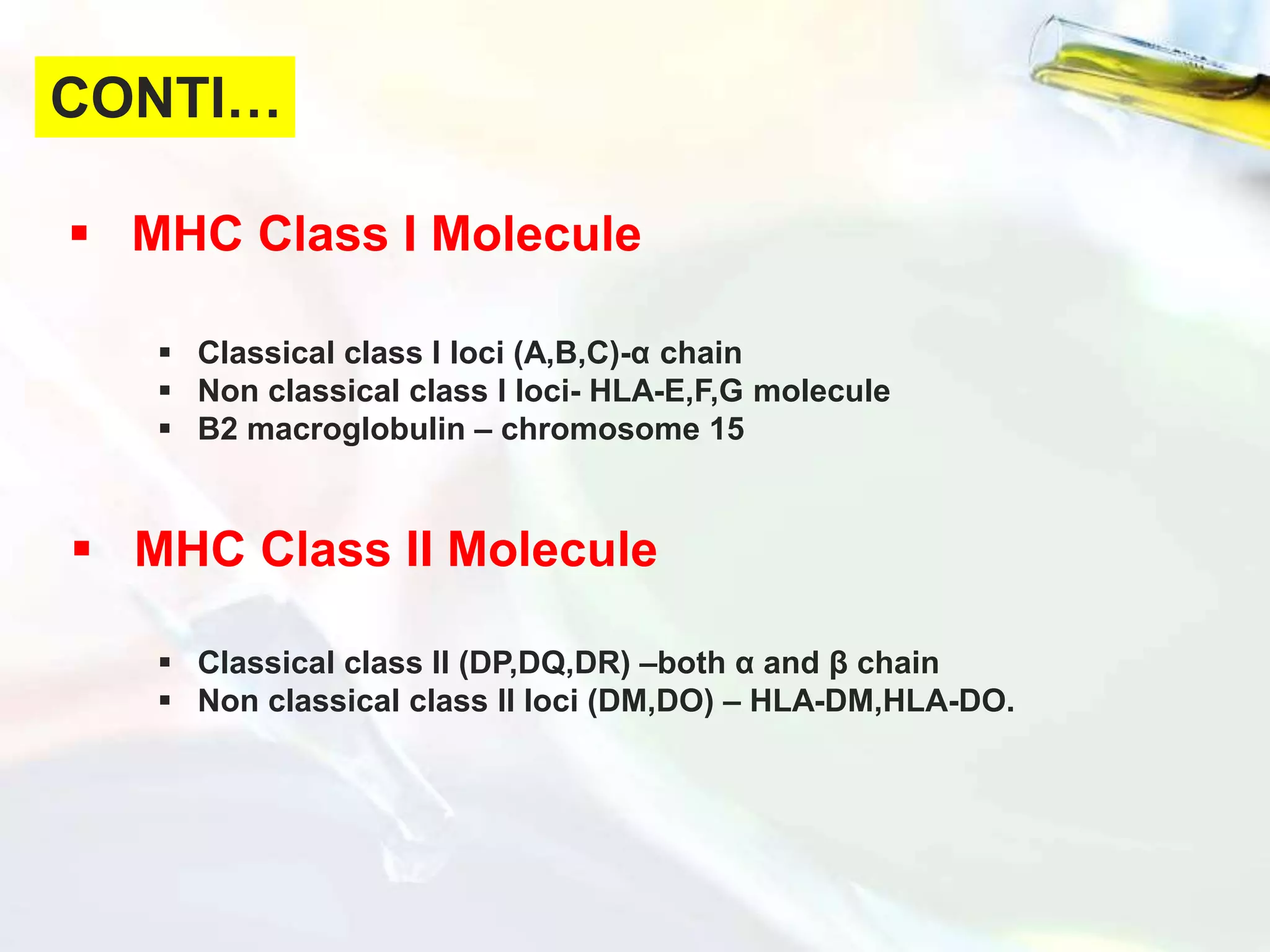 CONTI…

▪ MHC Class I Molecule

▪ Classical class I loci (A,B,C)-α chain
▪ Non classical class I loci- HLA-E,F,G molecule
▪ B2 macroglobulin – chromosome 15

▪ MHC Class II Molecule

▪ Classical class II (DP,DQ,DR) –both α and β chain
▪ Non classical class II loci (DM,DO) – HLA-DM,HLA-DO.